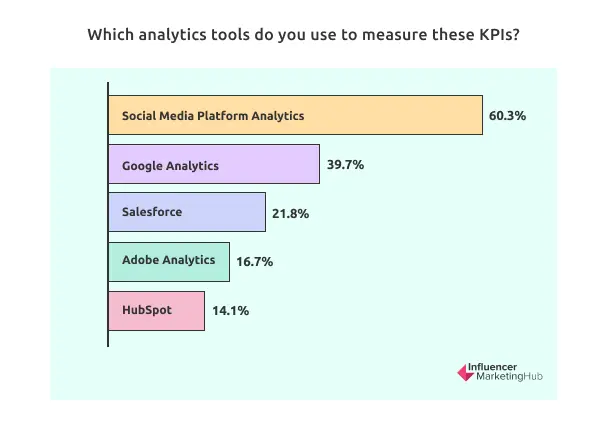 Which analytics tools do you use to measure these KPIs?

Social Media Platform Analytics 60.3%

Google Analytics 39.7%

Salesforce 21.8%

Adobe Analytics 16.7%

HubSpot 14.1%

Influencer MarketingHub